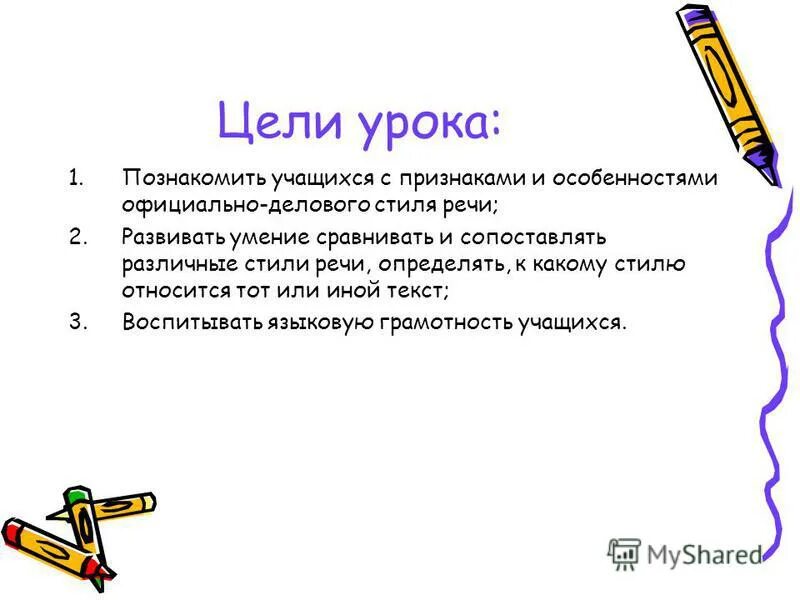 Цели урока:

1. Познакомить учащихся с признаками и особенностями официально-делового стиля речи;
2. Развивать умение сравнивать и сопоставлять различные стили речи, определять, к какому стилю относится тот или иной текст;
3. Воспитывать языковую грамотность учащихся.

MyShared